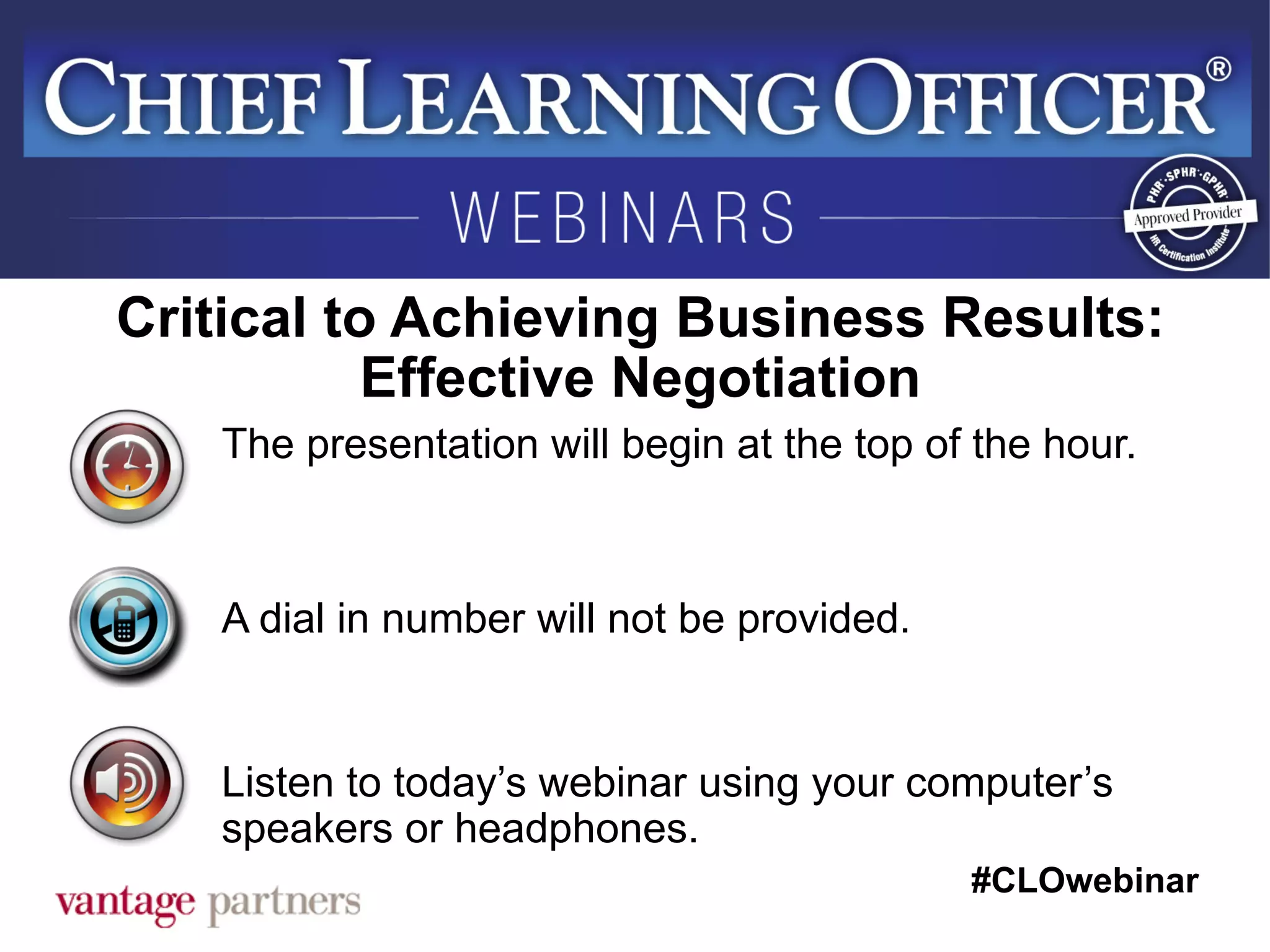 CHIEF LEARNING OFFICER®

WEBINARS

PHR·SPHR·GPHR
Approved Provider
HR Certification Institute

Critical to Achieving Business Results: Effective Negotiation

The presentation will begin at the top of the hour.

A dial in number will not be provided.

Listen to today's webinar using your computer's speakers or headphones.

#CLOwebinar

vantage partners